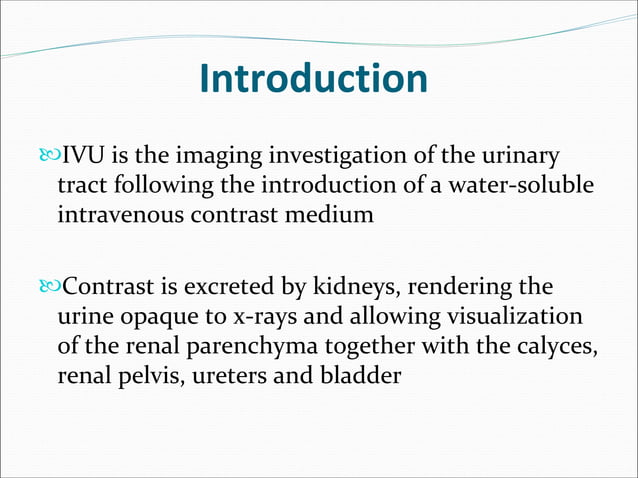 Introduction

IVU is the imaging investigation of the urinary tract following the introduction of a water-soluble intravenous contrast medium

Contrast is excreted by kidneys, rendering the urine opaque to x-rays and allowing visualization of the renal parenchyma together with the calyces, renal pelvis, ureters and bladder